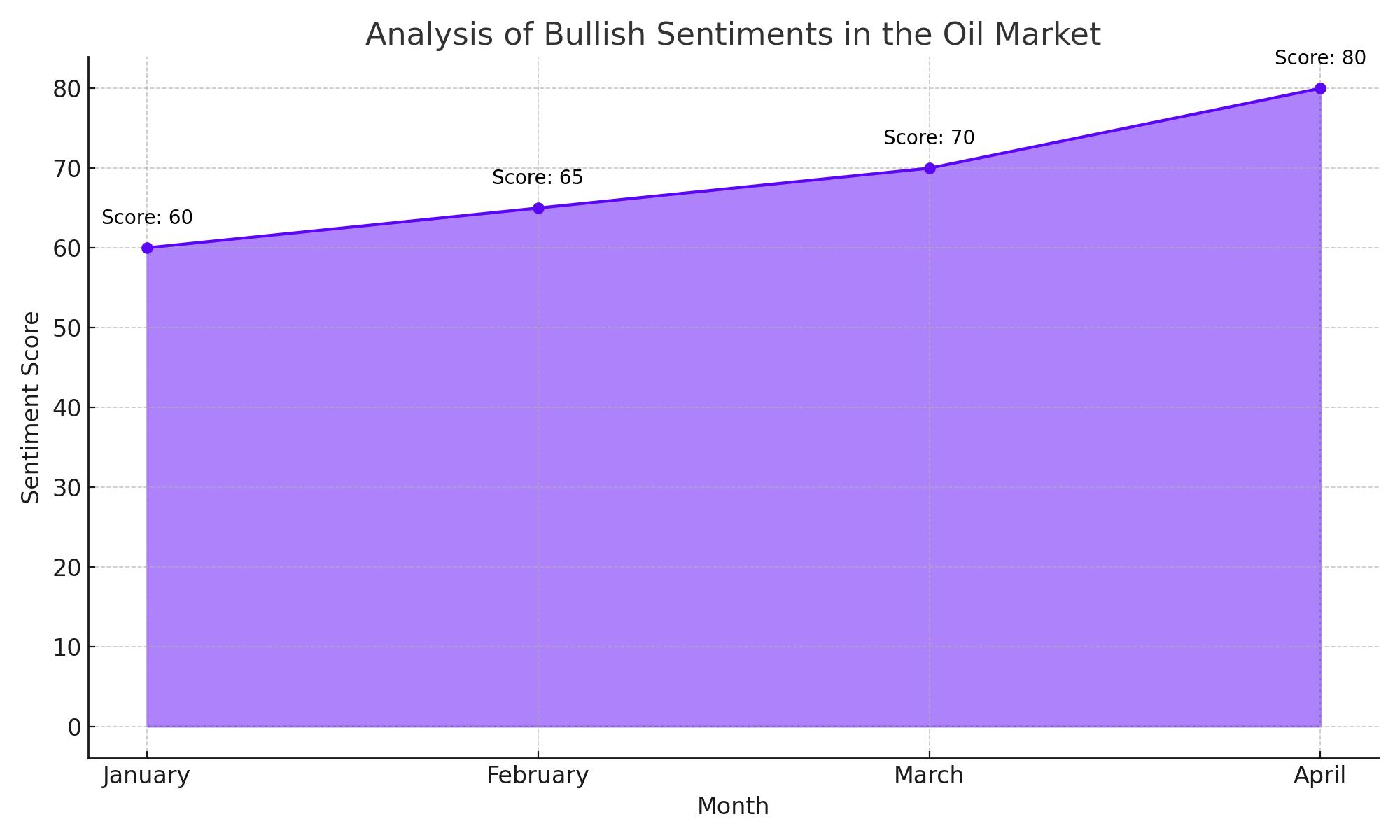 Analysis of Bullish Sentiments in the Oil Market

Sentiment Score

80
70
60
50
40
30
20
10
0

Score: 60
Score: 65
Score: 70
Score: 80

January
February
March
April

Month